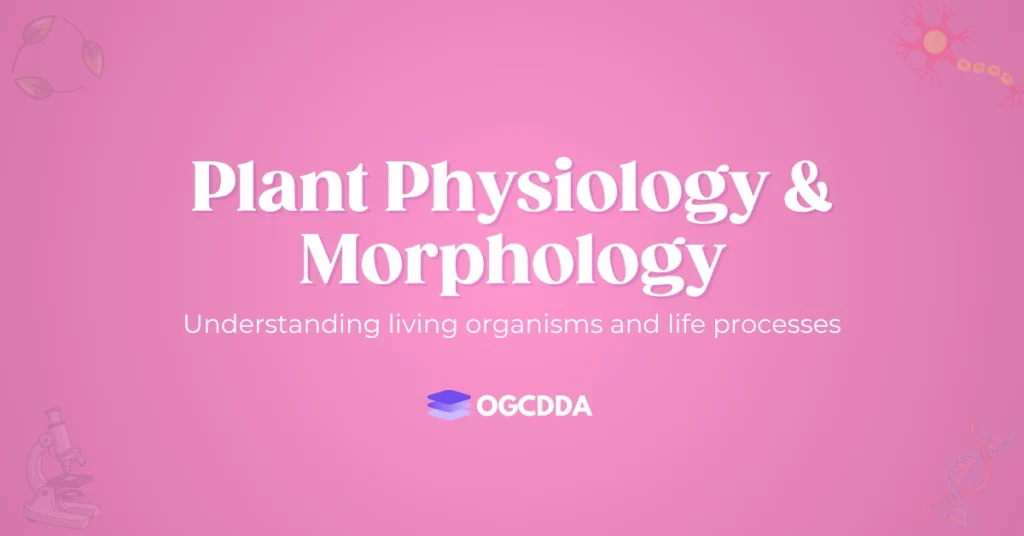 Plant Physiology & Morphology

Understanding living organisms and life processes

OGCDDA